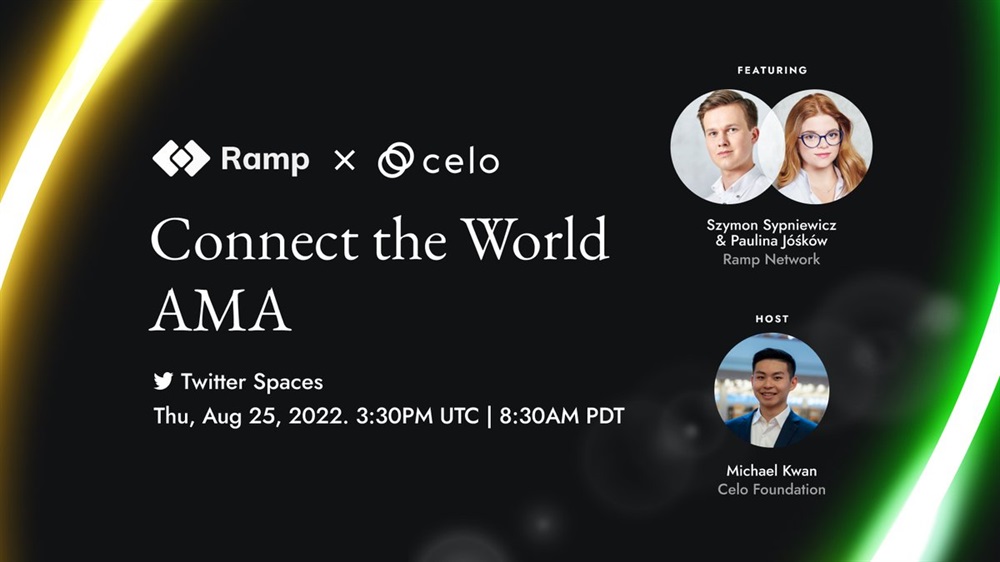 Ramp × celo

Connect the World AMA

Twitter Spaces
Thu, Aug 25, 2022. 3:30PM UTC | 8:30AM PDT

FEATURING

Szymon Sypniewicz & Paulina Jóśków
Ramp Network

HOST

Michael Kwan
Celo Foundation